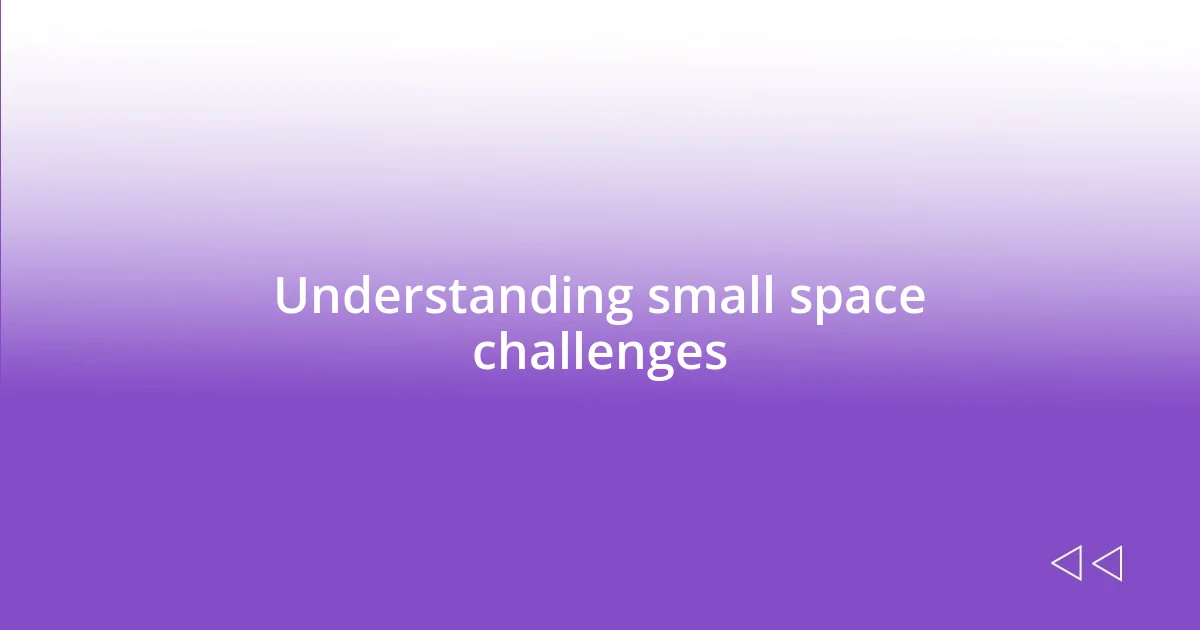 Understanding small space challenges